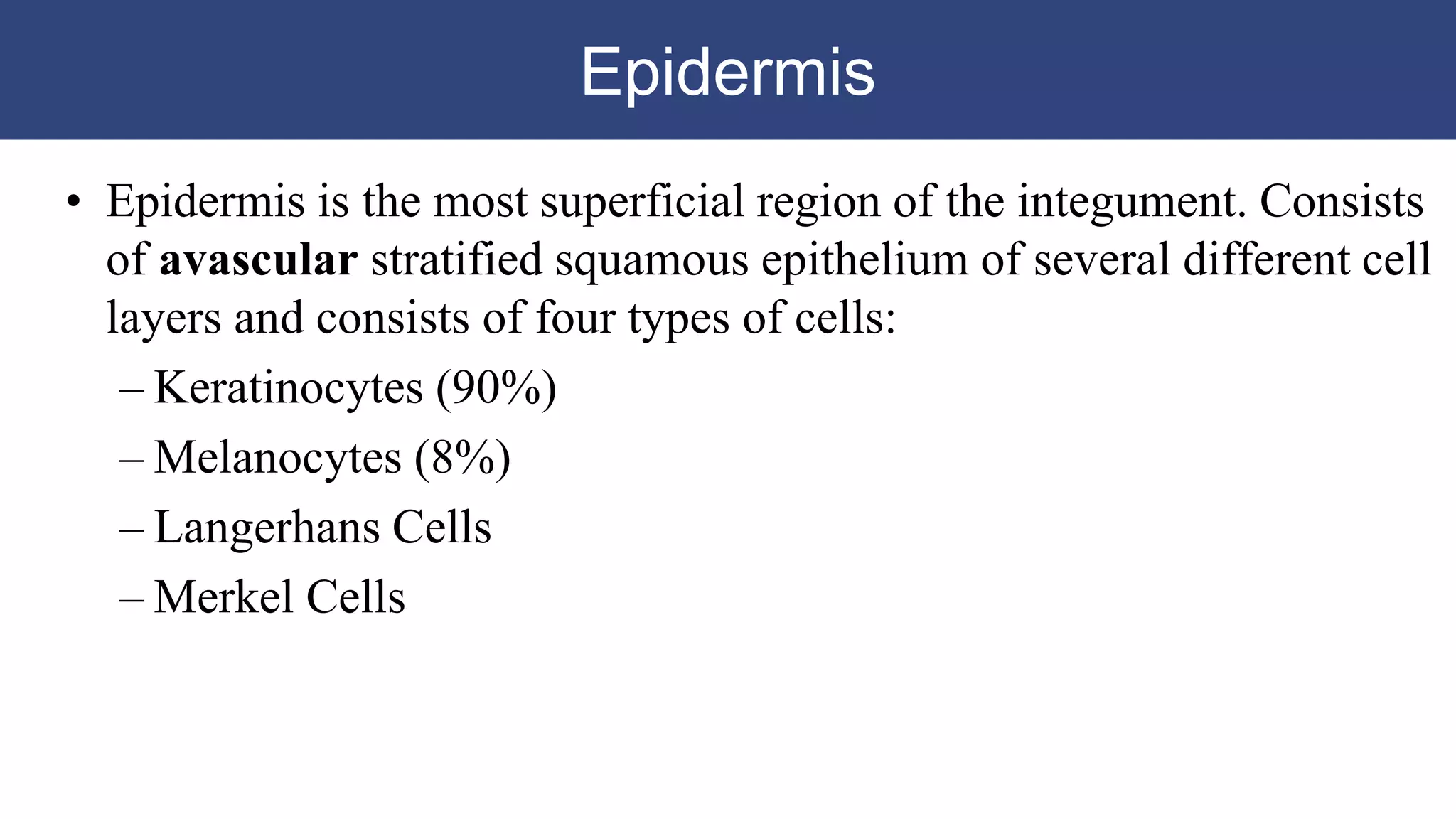 Epidermis

• Epidermis is the most superficial region of the integument. Consists of avascular stratified squamous epithelium of several different cell layers and consists of four types of cells:
– Keratinocytes (90%)
– Melanocytes (8%)
– Langerhans Cells
– Merkel Cells